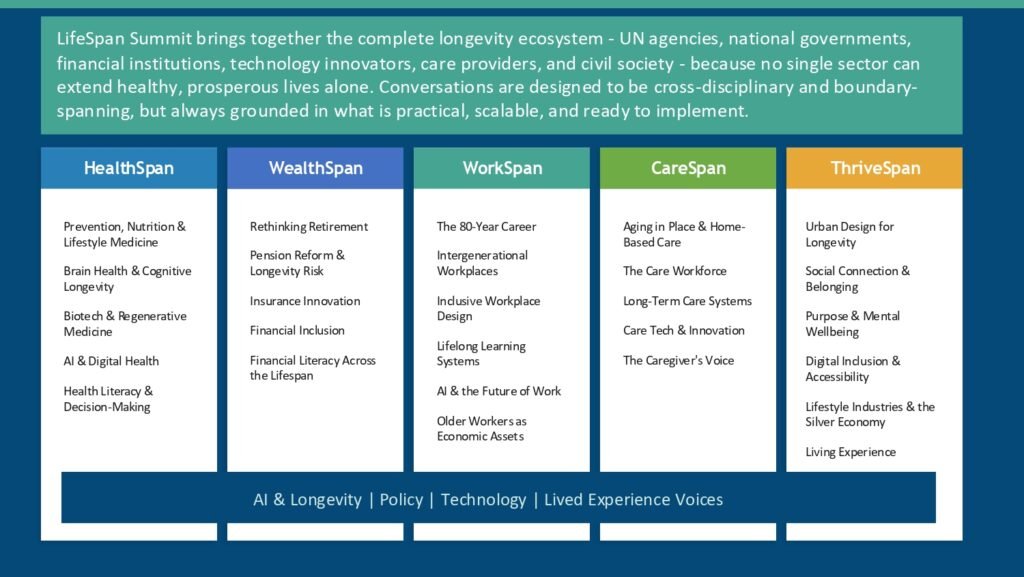 LifeSpan Summit brings together the complete longevity ecosystem - UN agencies, national governments, financial institutions, technology innovators, care providers, and civil society - because no single sector can extend healthy, prosperous lives alone. Conversations are designed to be cross-disciplinary and boundary-spanning, but always grounded in what is practical, scalable, and ready to implement.

HealthSpan

Prevention, Nutrition & Lifestyle Medicine

Brain Health & Cognitive Longevity

Biotech & Regenerative Medicine

AI & Digital Health

Health Literacy & Decision-Making

WealthSpan

Rethinking Retirement

Pension Reform & Longevity Risk

Insurance Innovation

Financial Inclusion

Financial Literacy Across the Lifespan

WorkSpan

The 80-Year Career

Intergenerational Workplaces

Inclusive Workplace Design

Lifelong Learning Systems

AI & the Future of Work

Older Workers as Economic Assets

CareSpan

Aging in Place & Home-Based Care

The Care Workforce

Long-Term Care Systems

Care Tech & Innovation

The Caregiver's Voice

ThriveSpan

Urban Design for Longevity

Social Connection & Belonging

Purpose & Mental Wellbeing

Digital Inclusion & Accessibility

Lifestyle Industries & the Silver Economy

Living Experience

AI & Longevity | Policy | Technology | Lived Experience Voices